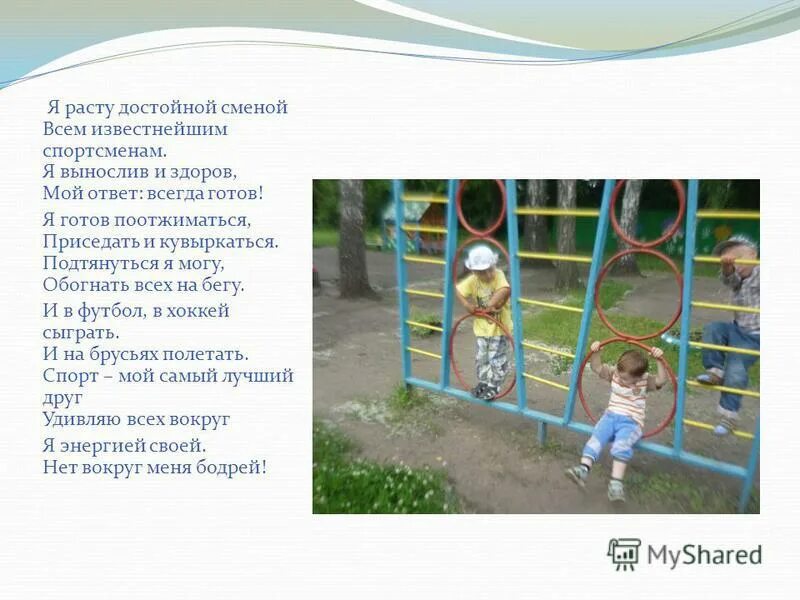 Я расту достойной сменой
Всем известнейшим спортсменам.
Я вынослив и здоров,
Мой ответ: всегда готов!

Я готов поотжиматься,
Приседать и кувыркаться.
Подтянуться я могу,
Обогнать всех на бегу.

И в футбол, в хоккей сыграть.
И на брусьях полетать.
Спорт – мой самый лучший друг
Удивляю всех вокруг

Я энергией своей.
Нет вокруг меня бодрей!

MyShared